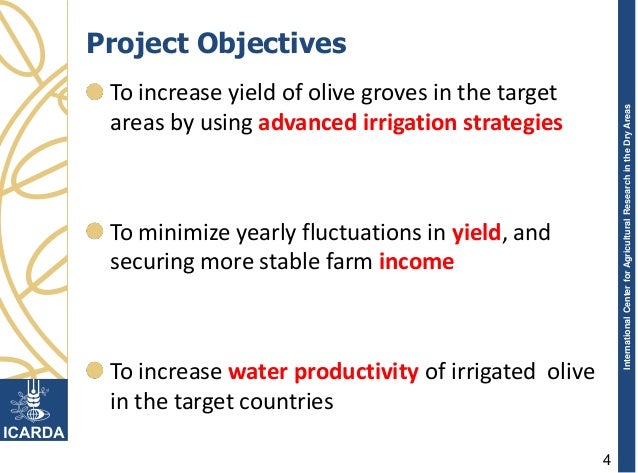 Project Objectives

To increase yield of olive groves in the target areas by using advanced irrigation strategies

To minimize yearly fluctuations in yield, and securing more stable farm income

To increase water productivity of irrigated olive in the target countries

International Center for Agricultural Research in the Dry Areas

ICARDA

4